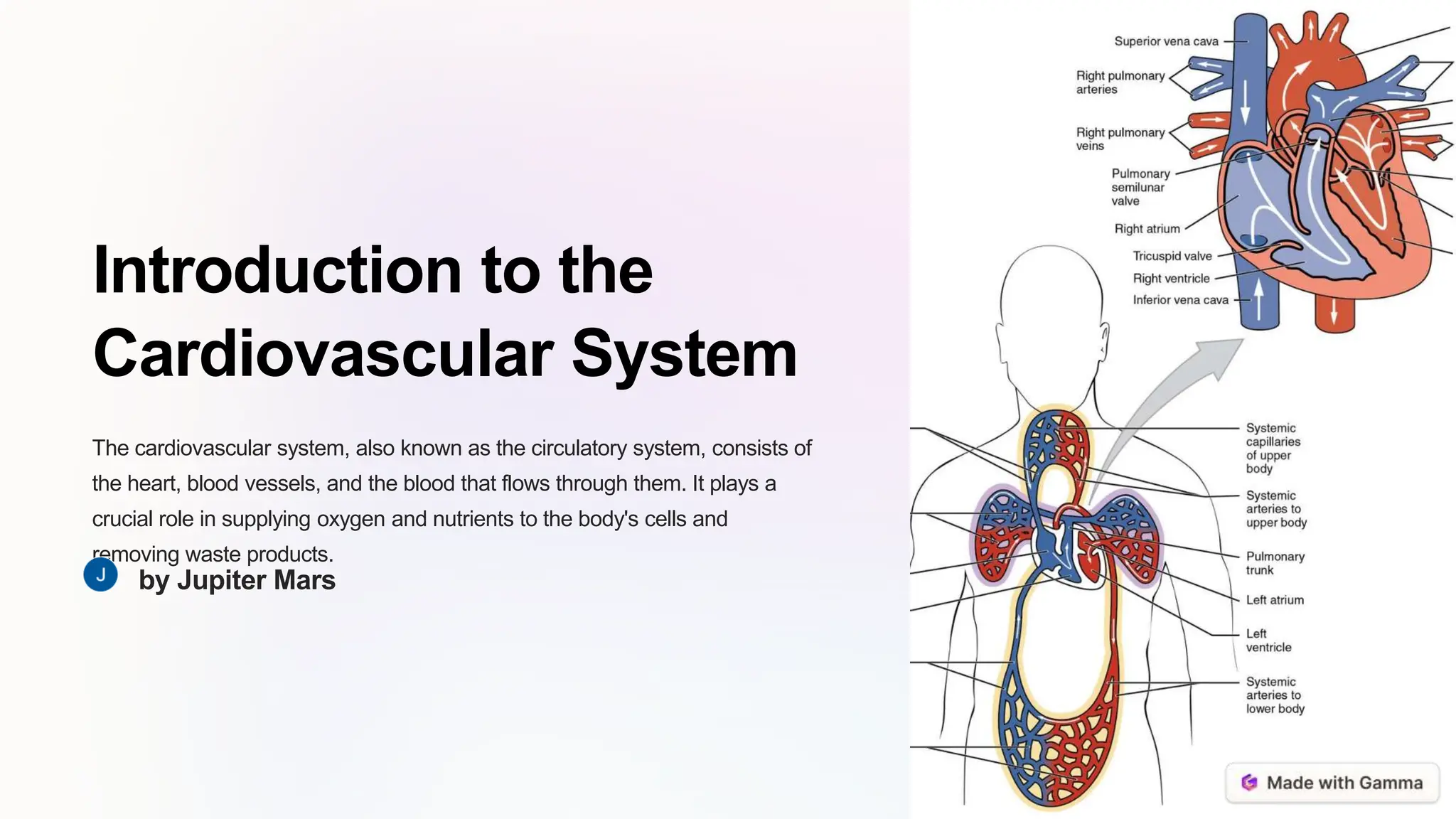 Introduction to the Cardiovascular System

The cardiovascular system, also known as the circulatory system, consists of the heart, blood vessels, and the blood that flows through them. It plays a crucial role in supplying oxygen and nutrients to the body's cells and removing waste products.

J

by Jupiter Mars

Superior vena cava

Right pulmonary arteries

Right pulmonary veins

Pulmonary semilunar valve

Right atrium

Tricuspid valve

Right ventricle

Inferior vena cava

Systemic capillaries of upper body

Systemic arteries to upper body

Pulmonary trunk

Left atrium

Left ventricle

Systemic arteries to lower body

Made with Gamma